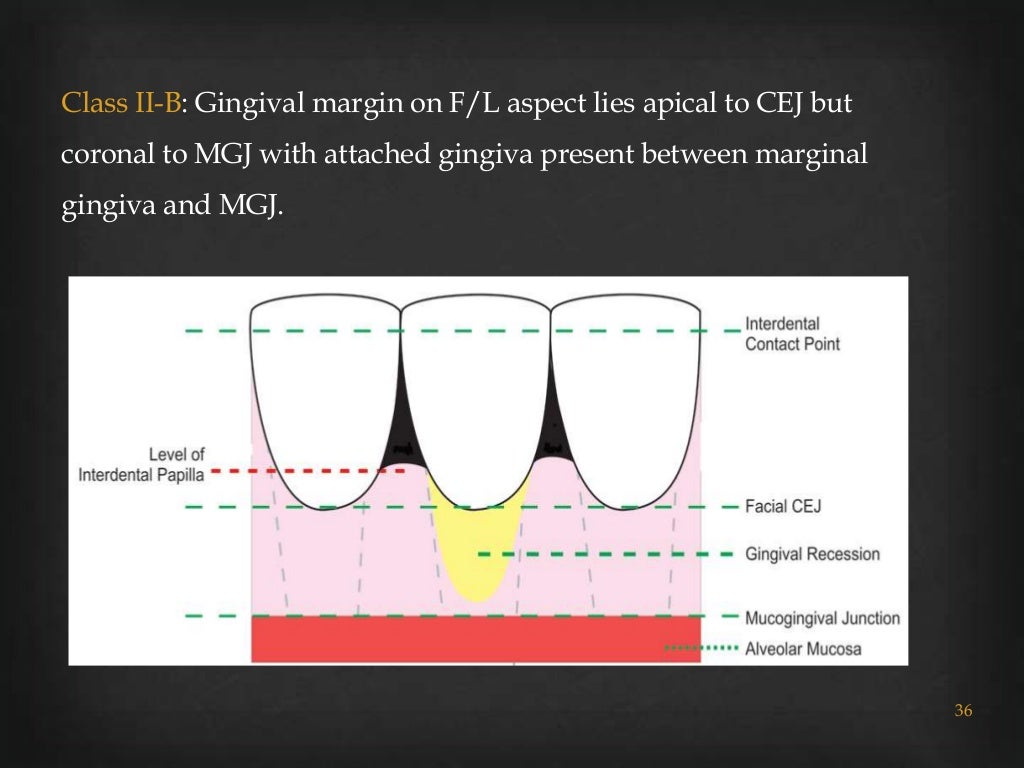 Class II-B: Gingival margin on F/L aspect lies apical to CEJ but coronal to MGJ with attached gingiva present between marginal gingiva and MGJ.

Interdental Contact Point

Level of Interdental Papilla

Facial CEJ

Gingival Recession

Mucogingival Junction

Alveolar Mucosa

36